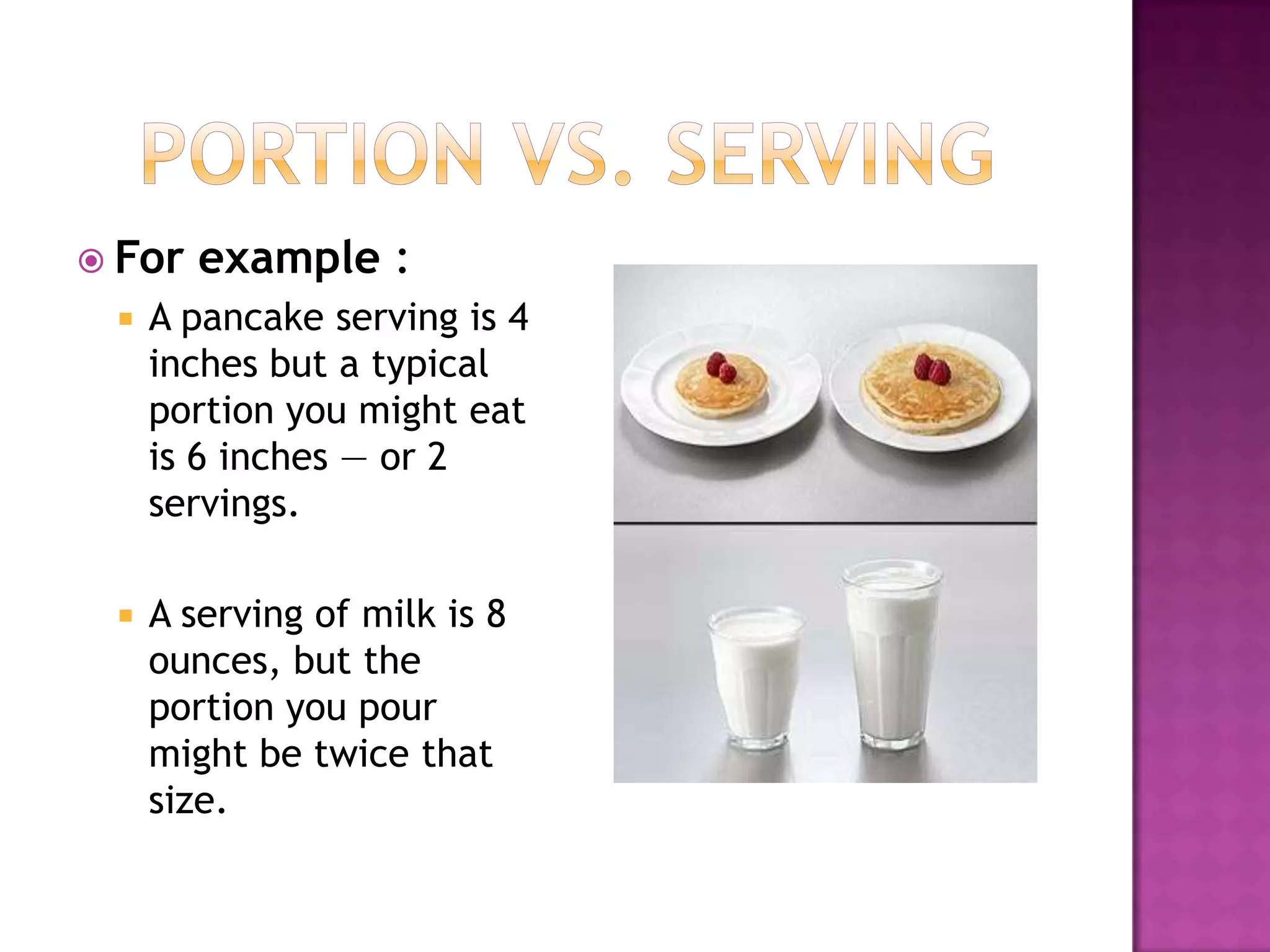 PORTION VS. SERVING

For example :

A pancake serving is 4 inches but a typical portion you might eat is 6 inches — or 2 servings.

A serving of milk is 8 ounces, but the portion you pour might be twice that size.